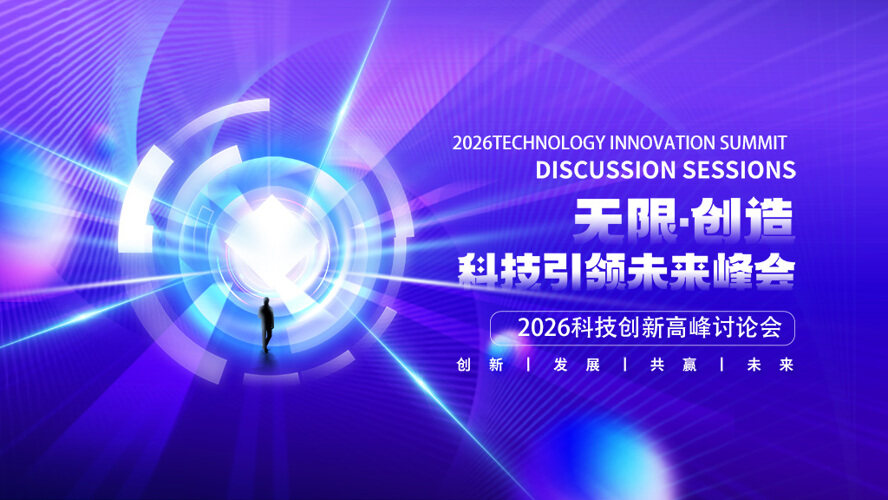 2026TECHNOLOGY INNOVATION SUMMIT
DISCUSSION SESSIONS

无限·创造
科技引领未来峰会

2026科技创新高峰讨论会

创新 | 发展 | 共赢 | 未来